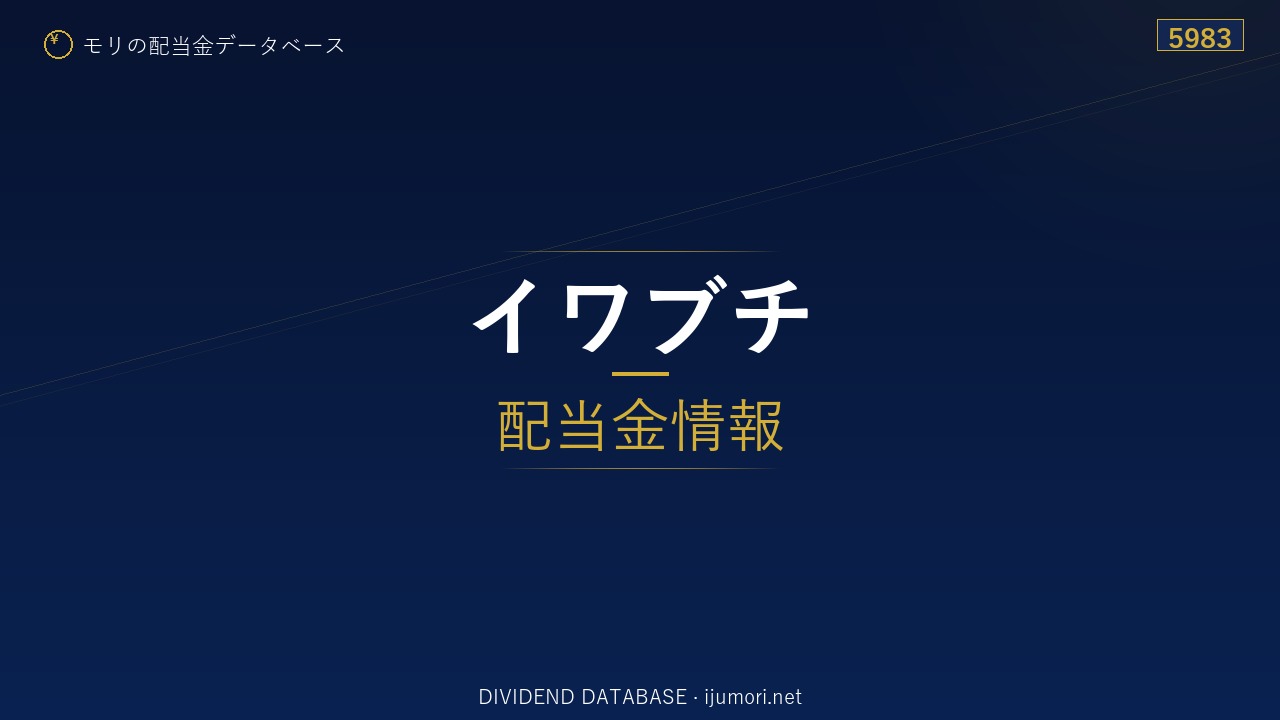 ¥ モリの配当金データベース

5983

イワブチ

配当金情報

DIVIDEND DATABASE · ijumori.net